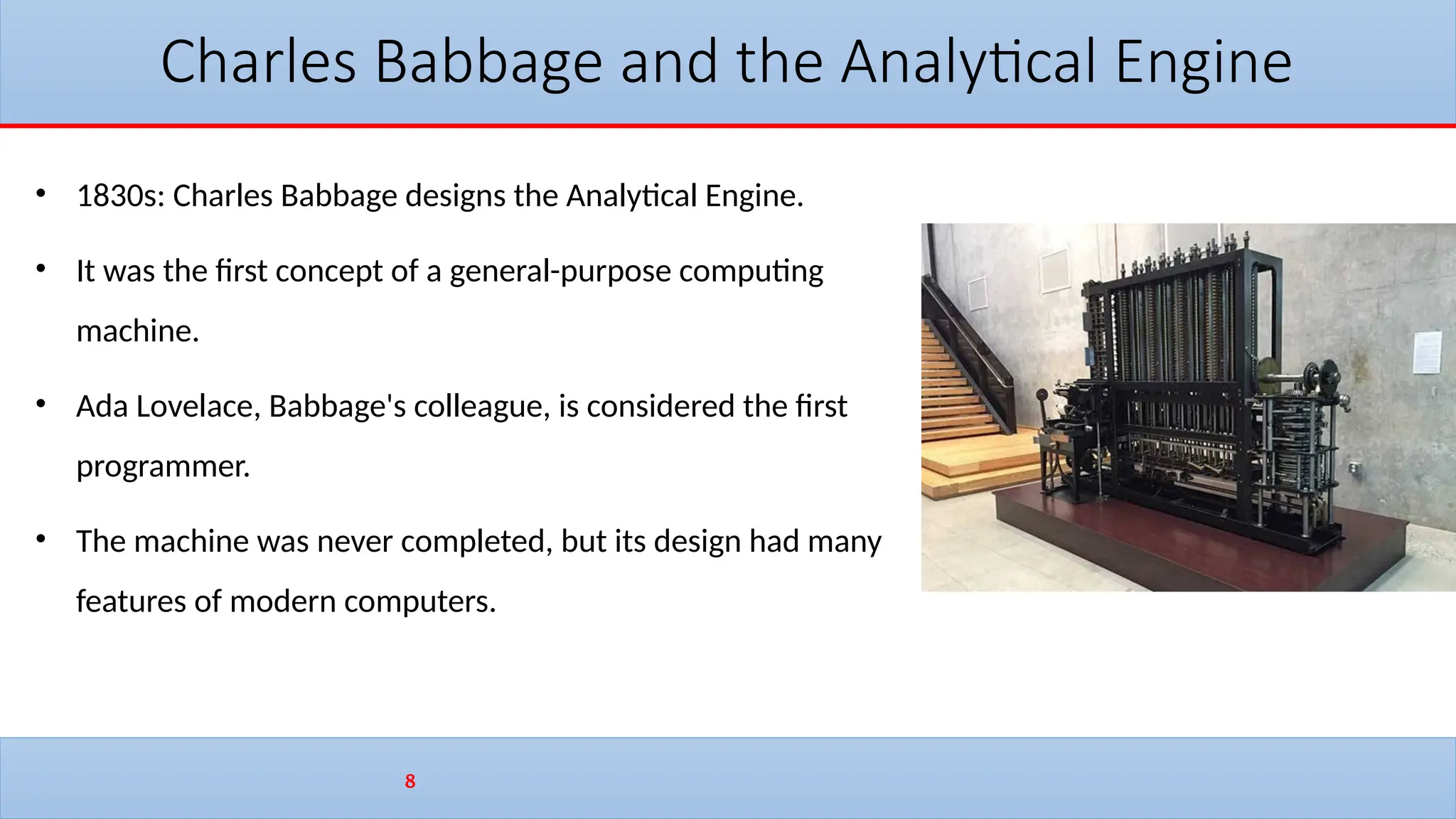 Charles Babbage and the Analytical Engine

• 1830s: Charles Babbage designs the Analytical Engine.

• It was the first concept of a general-purpose computing machine.

• Ada Lovelace, Babbage's colleague, is considered the first programmer.

• The machine was never completed, but its design had many features of modern computers.

8